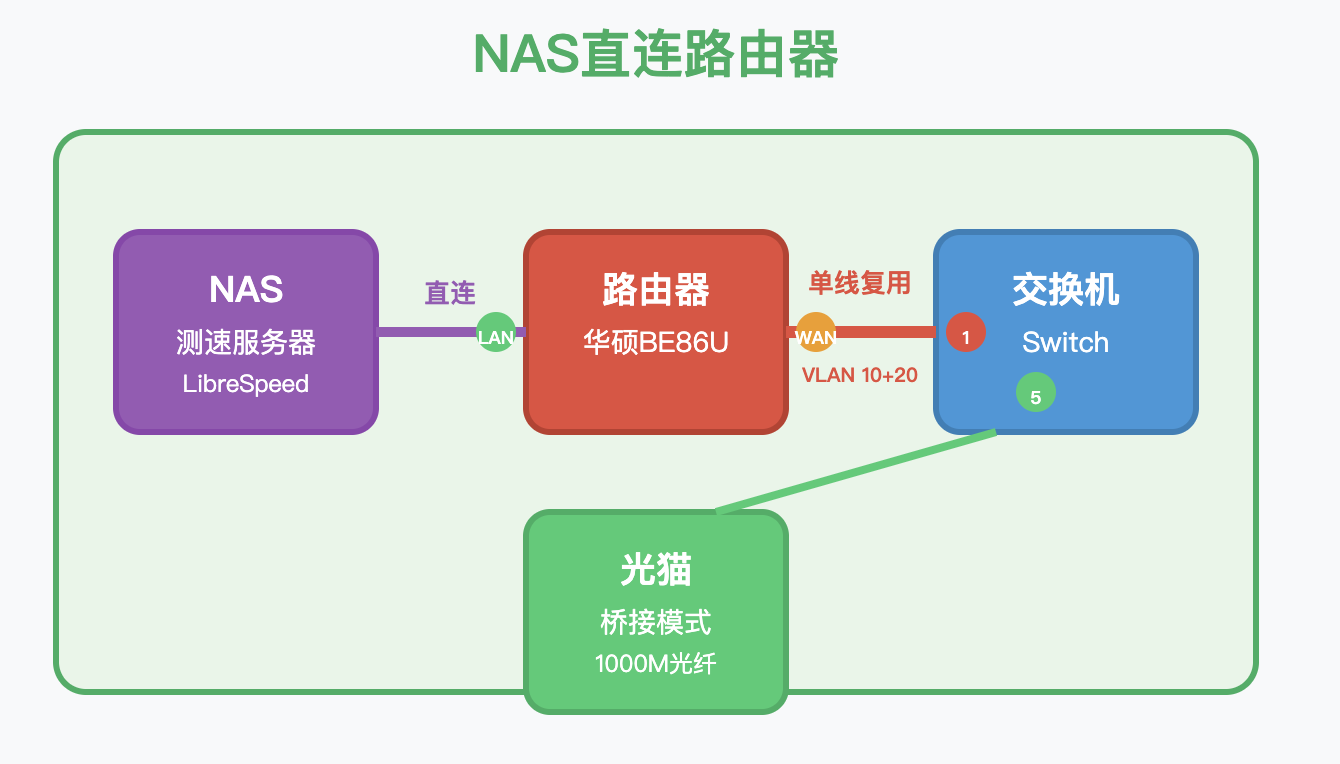 NAS直连路由器

NAS
测速服务器
LibreSpeed

直连

LAN

路由器
华硕BE86U

单线复用

WAN

VLAN 10+20

交换机
Switch

1

5

光猫
桥接模式
1000M光纤